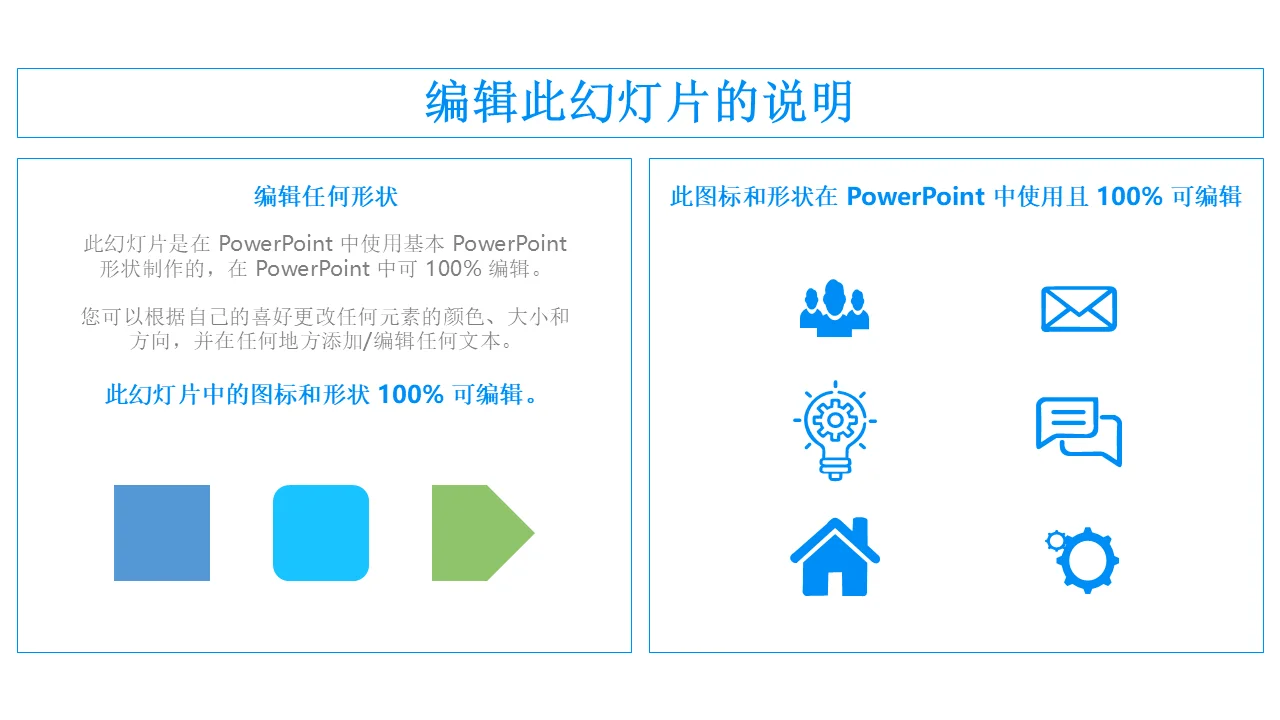 编辑此幻灯片的说明

编辑任何形状

此幻灯片是在 PowerPoint 中使用基本 PowerPoint 形状制作的，在 PowerPoint 中可 100% 编辑。

您可以根据自己的喜好更改任何元素的颜色、大小和方向，并在任何地方添加/编辑任何文本。

此幻灯片中的图标和形状 100% 可编辑。

此图标和形状在 PowerPoint 中使用且 100% 可编辑